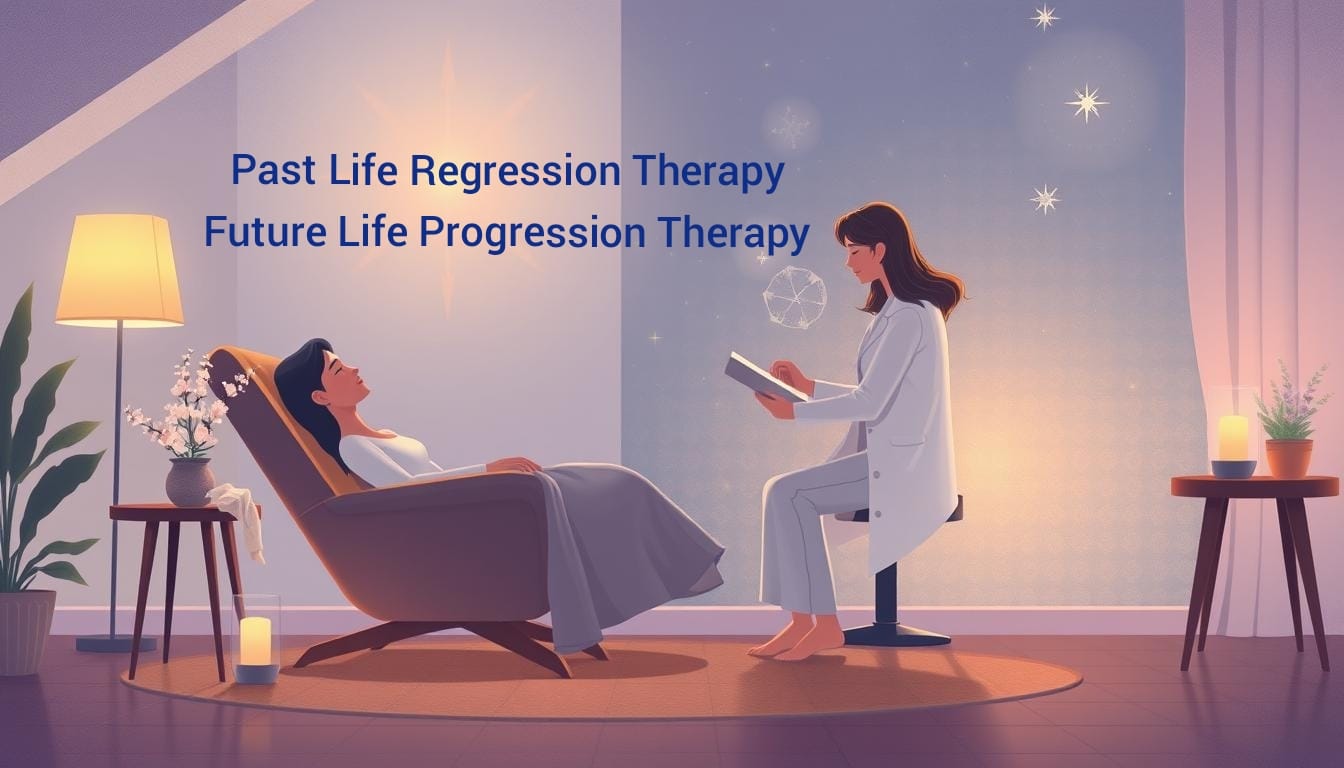 Past Life Regression Therapy
Future Life Progression Therapy